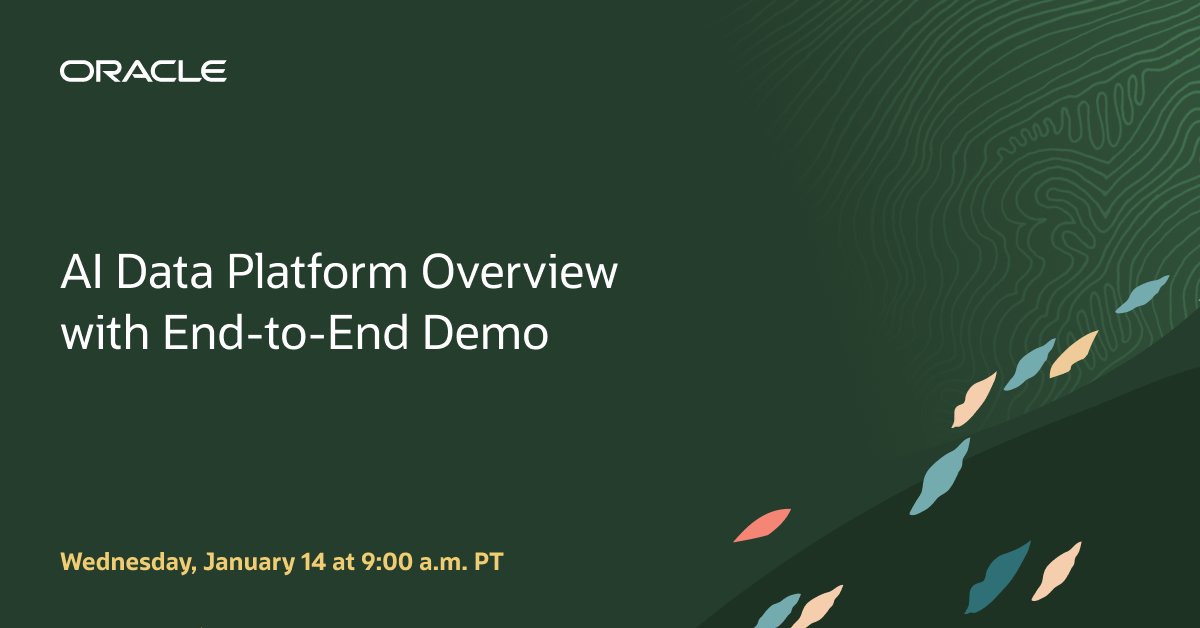 ORACLE

AI Data Platform Overview with End-to-End Demo

Wednesday, January 14 at 9:00 a.m. PT